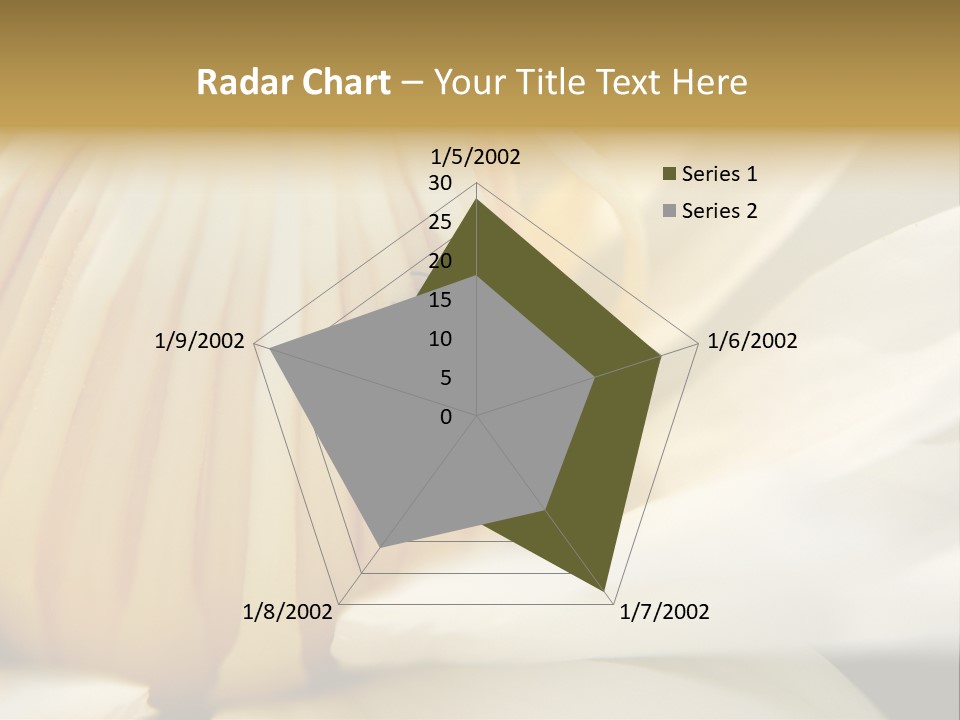 Radar Chart – Your Title Text Here

1/5/2002

30
25
20
15
10
5
0

1/6/2002

1/7/2002

1/8/2002

1/9/2002

Series 1
Series 2